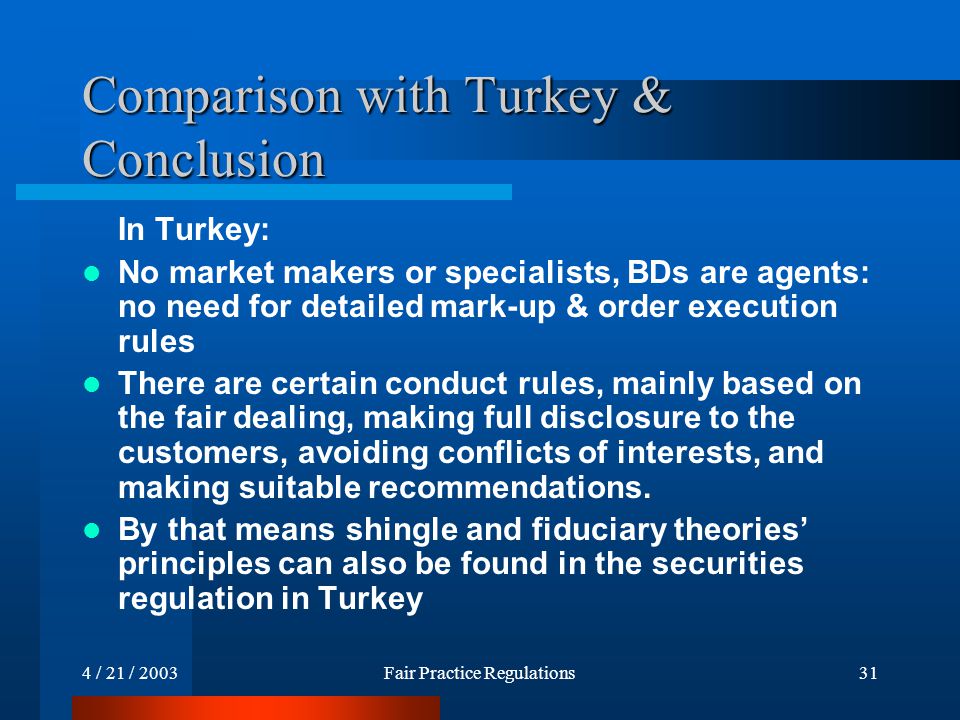 Comparison with Turkey & Conclusion

In Turkey:

- No market makers or specialists, BDs are agents: no need for detailed mark-up & order execution rules
- There are certain conduct rules, mainly based on the fair dealing, making full disclosure to the customers, avoiding conflicts of interests, and making suitable recommendations.
- By that means shingle and fiduciary theories' principles can also be found in the securities regulation in Turkey

4 / 21 / 2003 Fair Practice Regulations 31